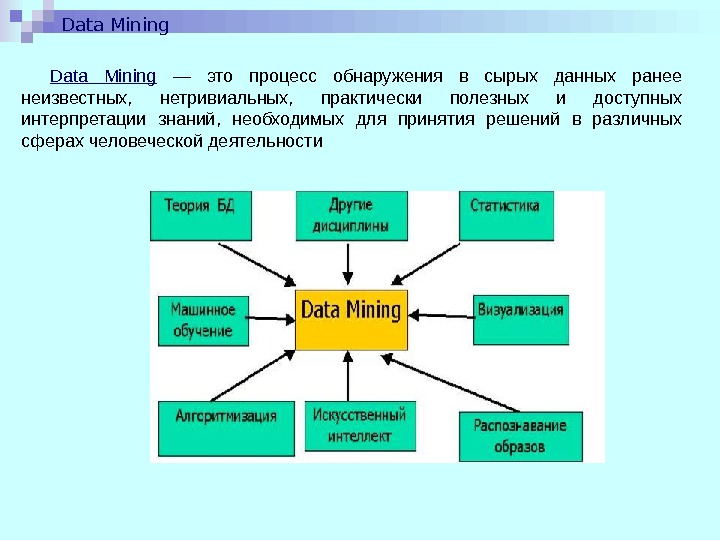 Data Mining

Data Mining — это процесс обнаружения в сырых данных ранее неизвестных, нетривиальных, практически полезных и доступных интерпретации знаний, необходимых для принятия решений в различных сферах человеческой деятельности

Теория БД

Другие дисциплины

Статистика

Машинное обучение

Data Mining

Визуализация

Алгоритмизация

Искусственный интеллект

Распознавание образов